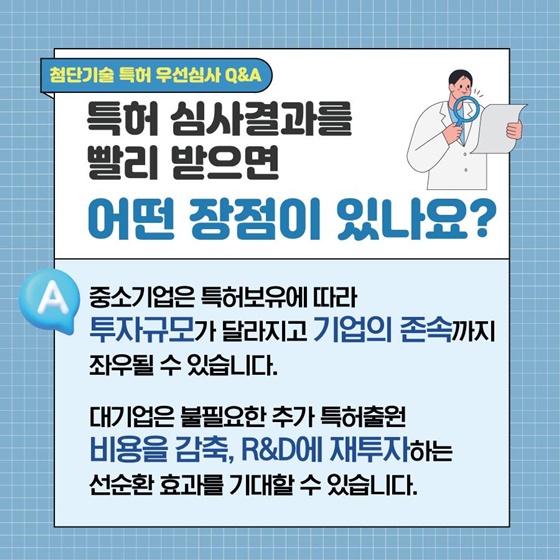 첨단기술 특허 우선심사 Q&A

특허 심사결과를 빨리 받으면 어떤 장점이 있나요?

A

중소기업은 특허보유에 따라 투자규모가 달라지고 기업의 존속까지 좌우될 수 있습니다.

대기업은 불필요한 추가 특허출원 비용을 감축, R&D에 재투자하는 선순환 효과를 기대할 수 있습니다.